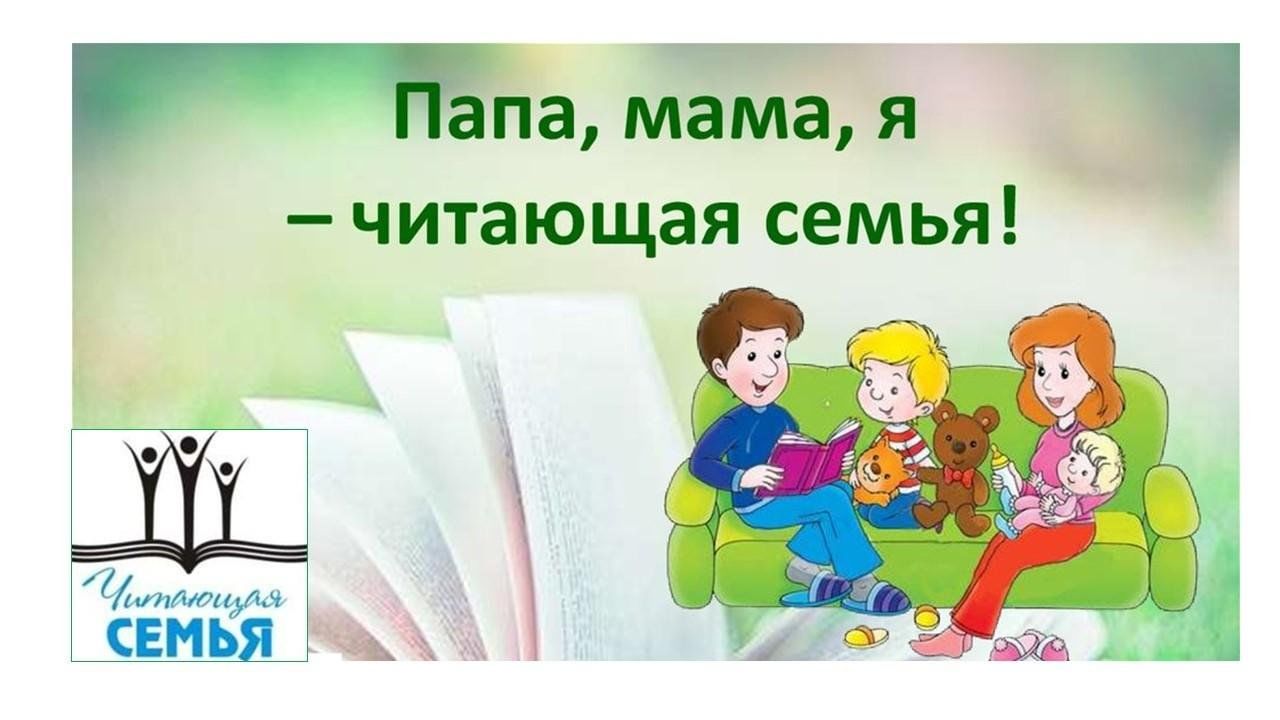 Папа, мама, я
– читающая семья!

Читающая
СЕМЬЯ